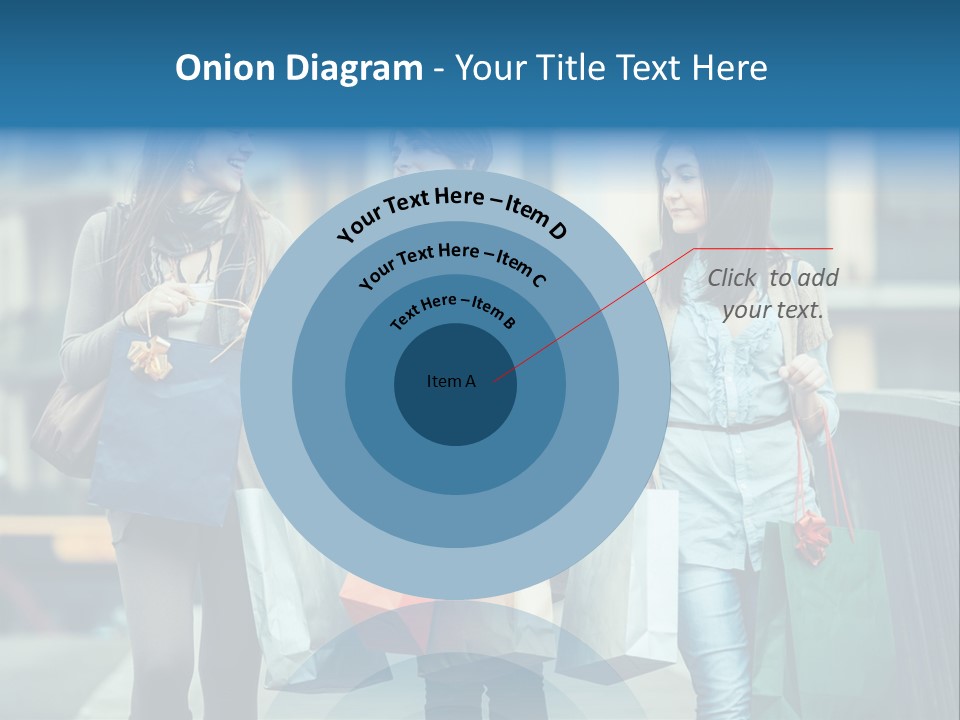 Onion Diagram - Your Title Text Here

Your Text Here – Item D

Your Text Here – Item C

Text Here – Item B

Item A

Click to add your text.